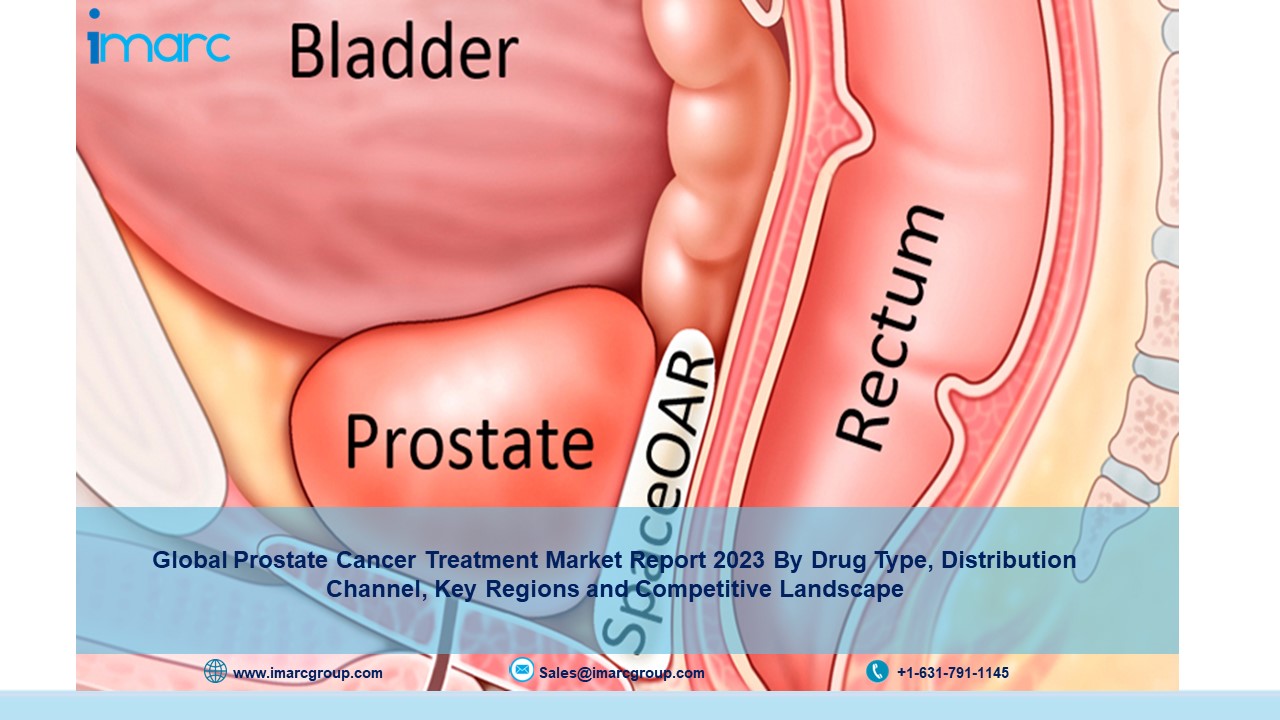 imarc

Bladder

Prostate

SpaceOAR

Rectum

Global Prostate Cancer Treatment Market Report 2023 By Drug Type, Distribution Channel, Key Regions and Competitive Landscape

www.imarcgroup.com

Sales@imarcgroup.com

+1-631-791-1145